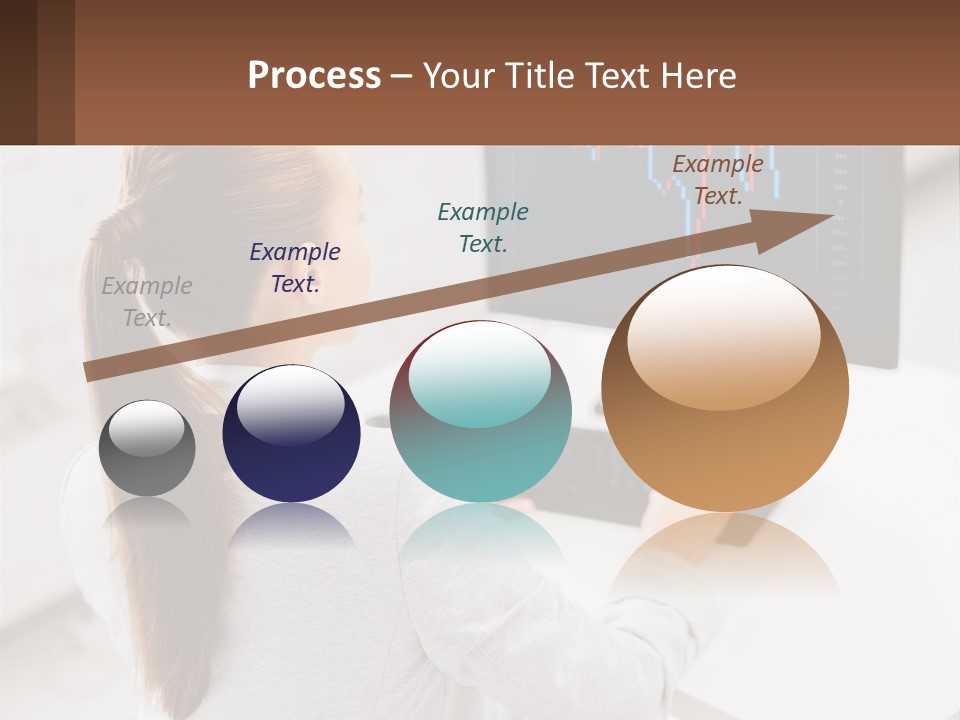 Process – Your Title Text Here

Example Text.

Example Text.

Example Text.

Example Text.